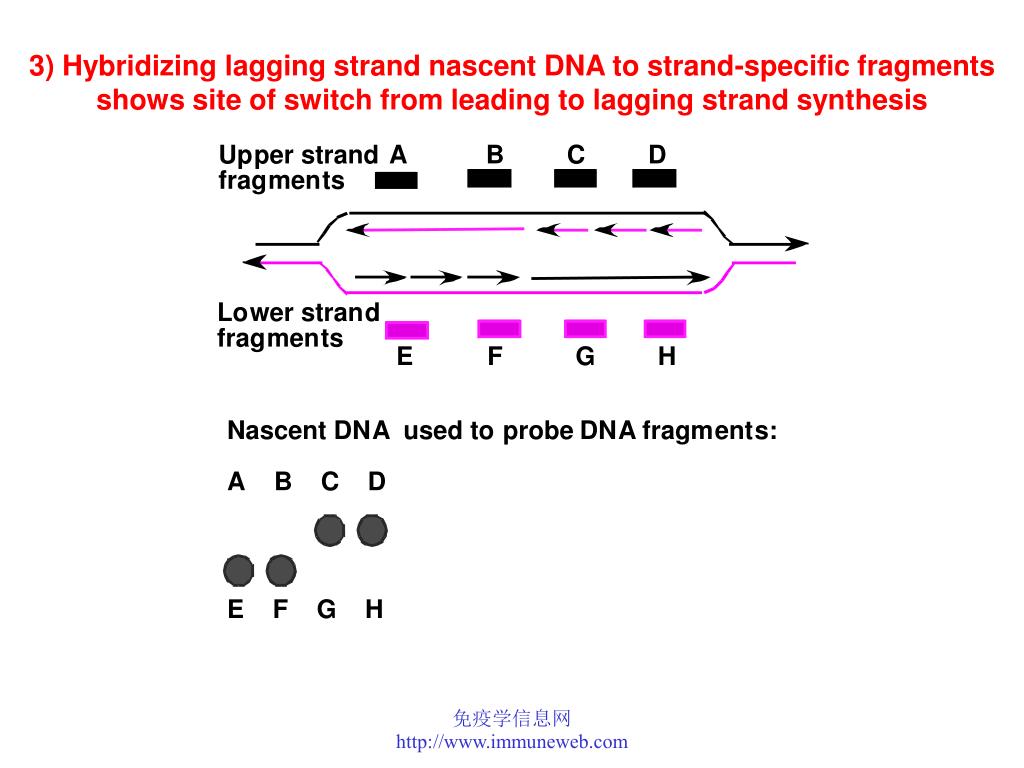 3) Hybridizing lagging strand nascent DNA to strand-specific fragments shows site of switch from leading to lagging strand synthesis

Upper strand fragments
A B C D

Lower strand fragments
E F G H

Nascent DNA used to probe DNA fragments:

A B C D

E F G H

免疫学信息网
http://www.immuneweb.com